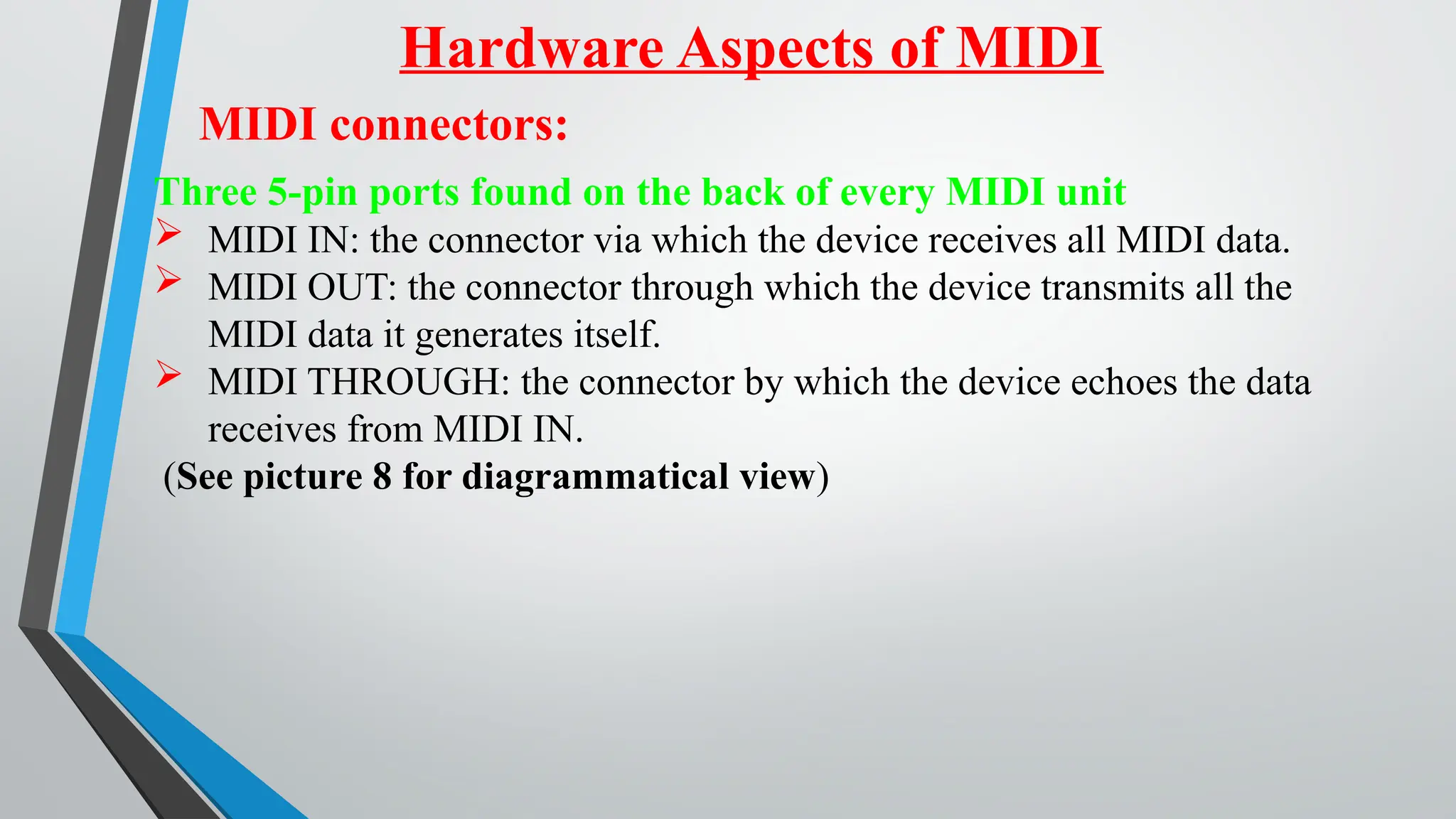 Hardware Aspects of MIDI

MIDI connectors:

Three 5-pin ports found on the back of every MIDI unit

➢ MIDI IN: the connector via which the device receives all MIDI data.

➢ MIDI OUT: the connector through which the device transmits all the MIDI data it generates itself.

➢ MIDI THROUGH: the connector by which the device echoes the data receives from MIDI IN.

(See picture 8 for diagrammatical view)